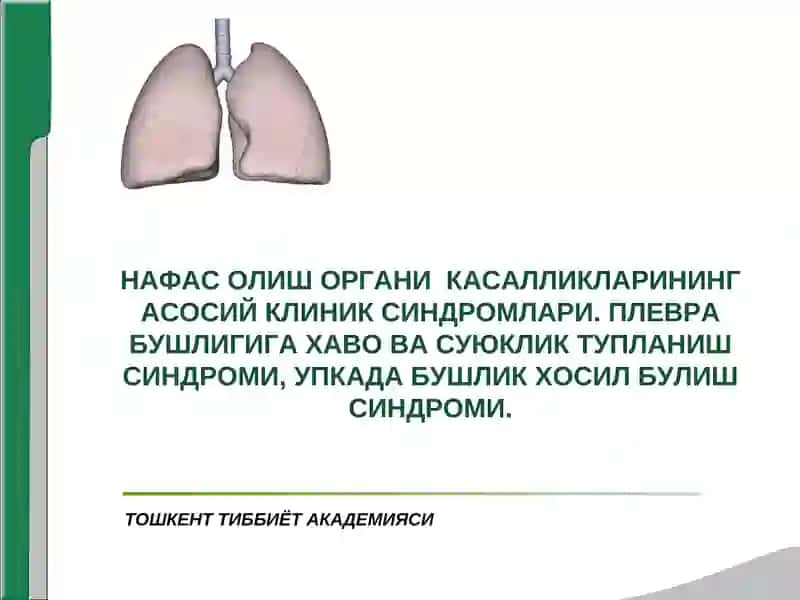 НАФАС ОЛИШ ОРГАНИ КАСАЛЛИКЛАРИНИНГ АСОСИЙ КЛИНИК СИНДРОМЛАРИ. ПЛЕВРА БУШЛИГИГА ХАВО ВА СУЮКЛИК ТУПЛАНИШ СИНДРОМИ, УПКАДА БУШЛИК ХОСИЛ БУЛИШ СИНДРОМИ.

ТОШКЕНТ ТИББИЁТ АКАДЕМИЯСИ